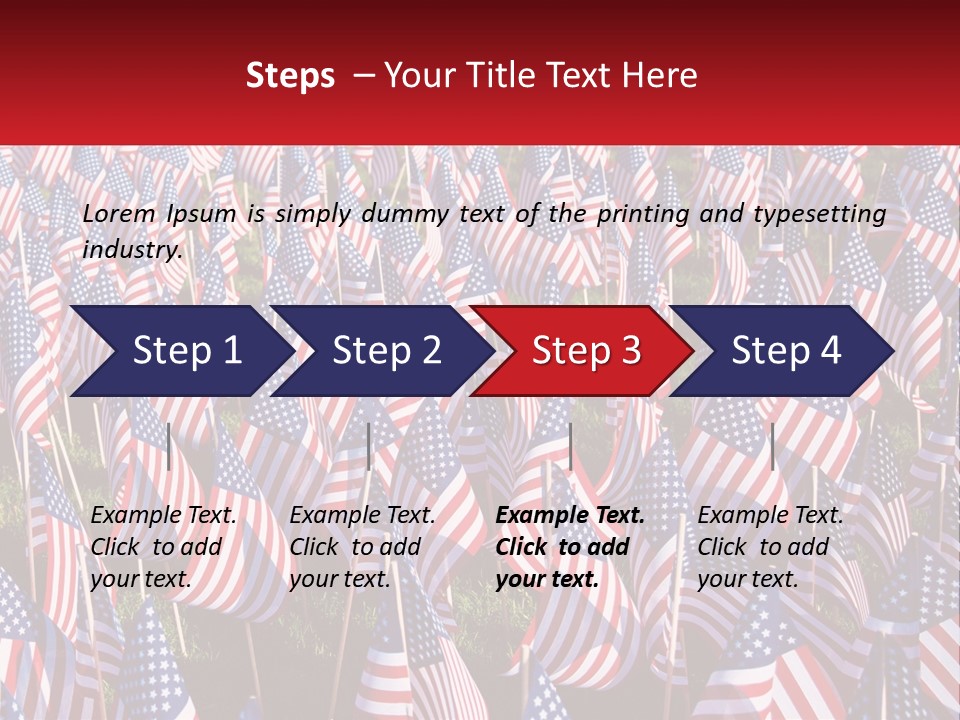 Steps – Your Title Text Here

Lorem Ipsum is simply dummy text of the printing and typesetting industry.

Step 1

Step 2

Step 3

Step 4

Example Text. Click to add your text.

Example Text. Click to add your text.

Example Text. Click to add your text.

Example Text. Click to add your text.